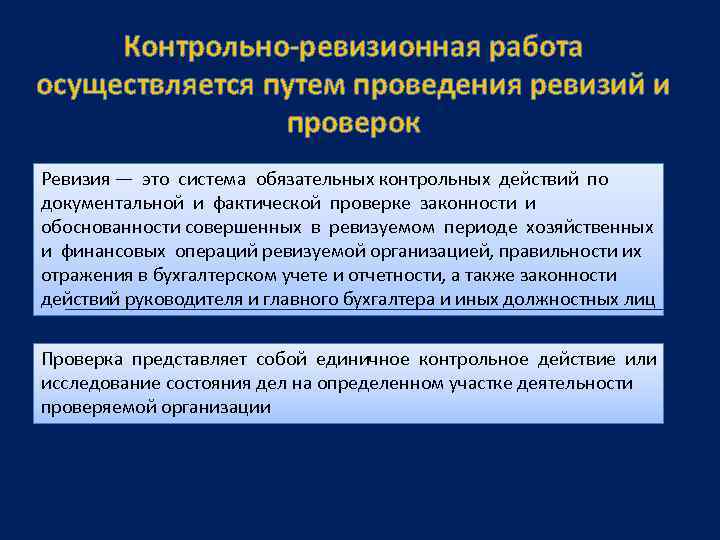 Контрольно-ревизионная работа осуществляется путем проведения ревизий и проверок

Ревизия — это система обязательных контрольных действий по документальной и фактической проверке законности и обоснованности совершенных в ревизуемом периоде хозяйственных и финансовых операций ревизуемой организацией, правильности их отражения в бухгалтерском учете и отчетности, а также законности действий руководителя и главного бухгалтера и иных должностных лиц

Проверка представляет собой единичное контрольное действие или исследование состояния дел на определенном участке деятельности проверяемой организации